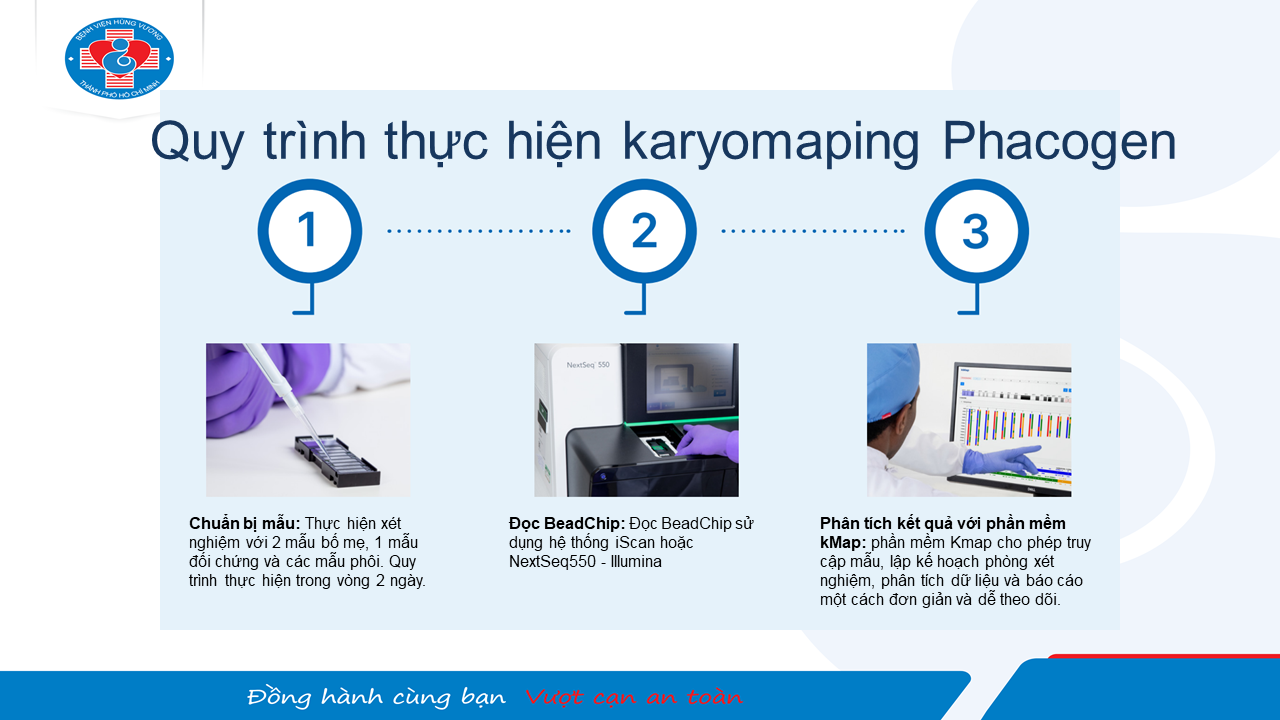 BỆNH VIỆN HÙNG VƯƠNG
THÀNH PHỐ HỒ CHÍ MINH

Quy trình thực hiện karyomaping Phacogen

1

2

3

NextSeq 550

**Chuẩn bị mẫu:** Thực hiện xét nghiệm với 2 mẫu bố mẹ, 1 mẫu đối chứng và các mẫu phôi. Quy trình thực hiện trong vòng 2 ngày.

**Đọc BeadChip:** Đọc BeadChip sử dụng hệ thống iScan hoặc NextSeq550 - Illumina

**Phân tích kết quả với phần mềm kMap:** phần mềm Kmap cho phép truy cập mẫu, lập kế hoạch phòng xét nghiệm, phân tích dữ liệu và báo cáo một cách đơn giản và dễ theo dõi.

Đồng hành cùng bạn Vượt cạn an toàn